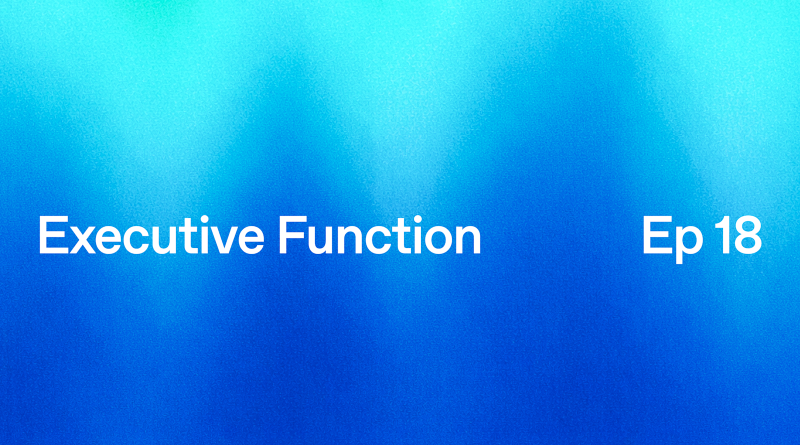 Executive Function Ep 18